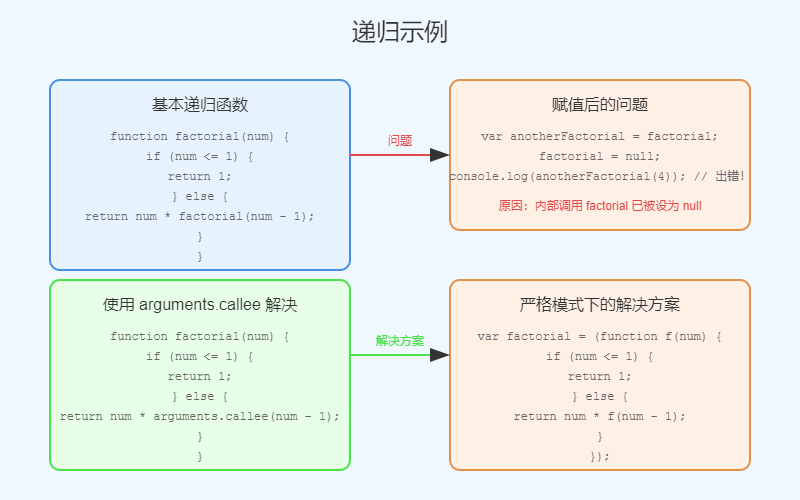 递归示例

基本递归函数

function factorial(num) {
if (num <= 1) {
return 1;
} else {
return num * factorial(num - 1);
}
}

问题

赋值后的问题

var anotherFactorial = factorial;
factorial = null;
console.log(anotherFactorial(4)); // 出错!

原因：内部调用 factorial 已被设为 null

使用 arguments.callee 解决

function factorial(num) {
if (num <= 1) {
return 1;
} else {
return num * arguments.callee(num - 1);
}
}

解决方案

严格模式下的解决方案

var factorial = (function f(num) {
if (num <= 1) {
return 1;
} else {
return num * f(num - 1);
}
});